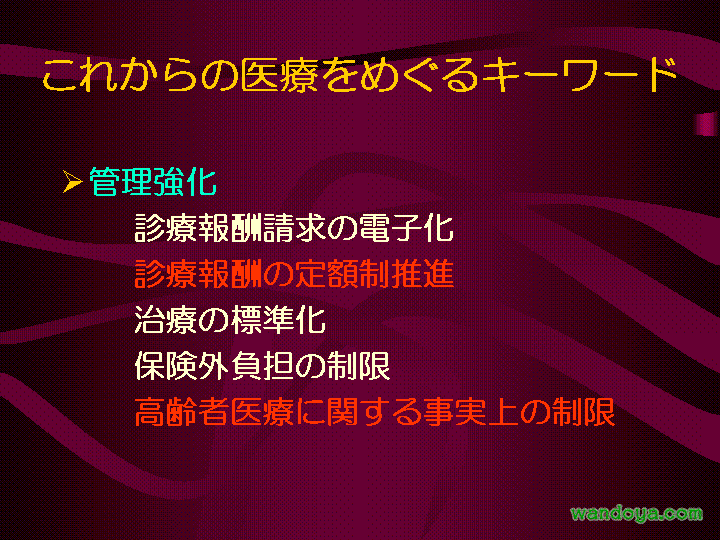 これからの医療をめぐるキーワード

➢ 管理強化

診療報酬請求の電子化

診療報酬の定額制推進

治療の標準化

保険外負担の制限

高齢者医療に関する事実上の制限

wandoya.com